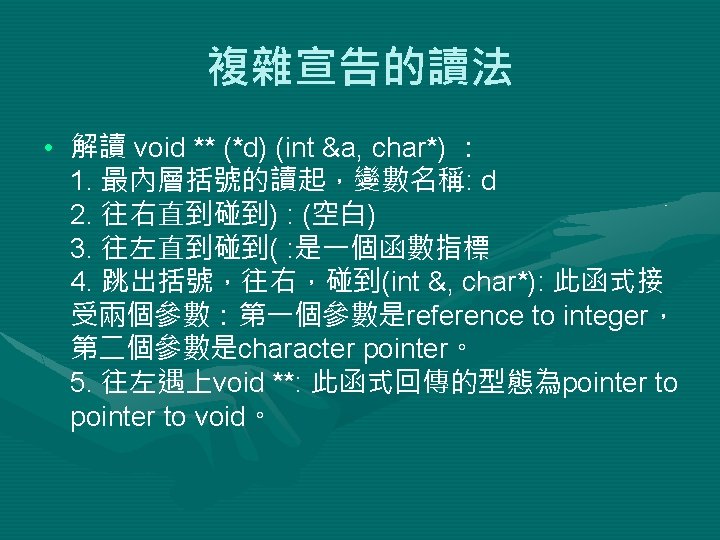 複雜宣告的讀法

• 解讀 void ** (*d) (int &a, char*) ：
1. 最內層括號的讀起，變數名稱: d
2. 往右直到碰到) : (空白)
3. 往左直到碰到( :是一個函數指標
4. 跳出括號，往右，碰到(int &, char*): 此函式接受兩個參數：第一個參數是reference to integer，第二個參數是character pointer。
5. 往左遇上void **: 此函式回傳的型態為pointer to pointer to void。